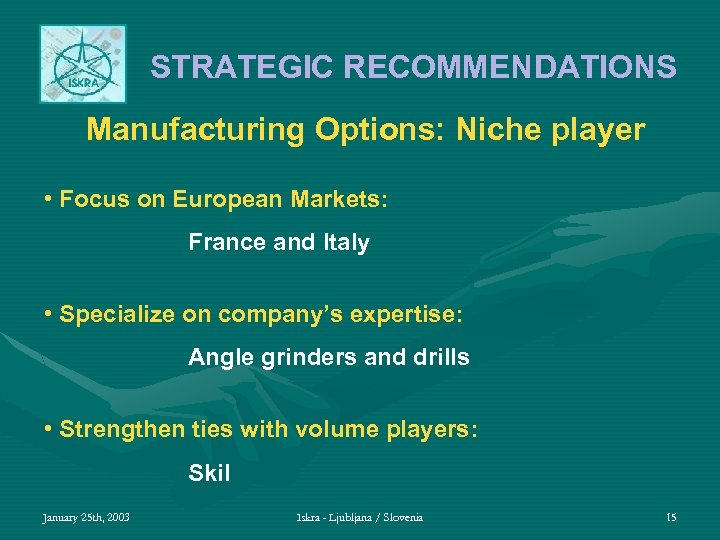 ISKRA

STRATEGIC RECOMMENDATIONS

Manufacturing Options: Niche player

• Focus on European Markets:

France and Italy

• Specialize on company's expertise:

Angle grinders and drills

• Strengthen ties with volume players:

Skil

January 25th, 2003

Iskra - Ljubljana / Slovenia

15